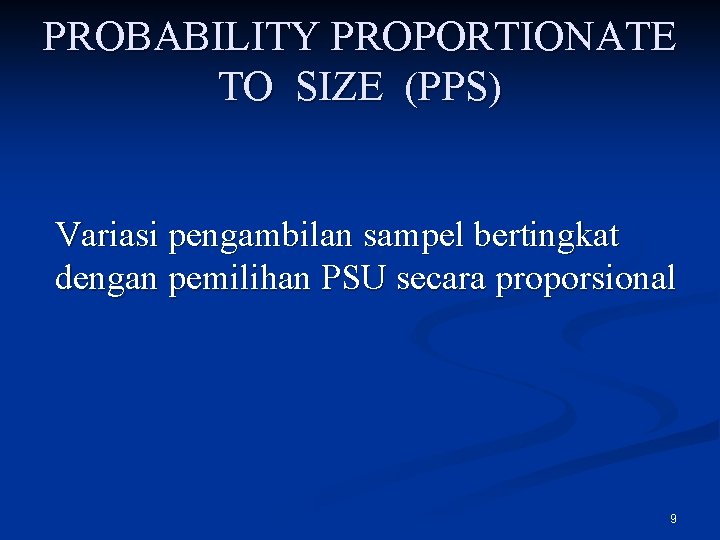 PROBABILITY PROPORTIONATE TO SIZE (PPS)

Variasi pengambilan sampel bertingkat dengan pemilihan PSU secara proporsional

9